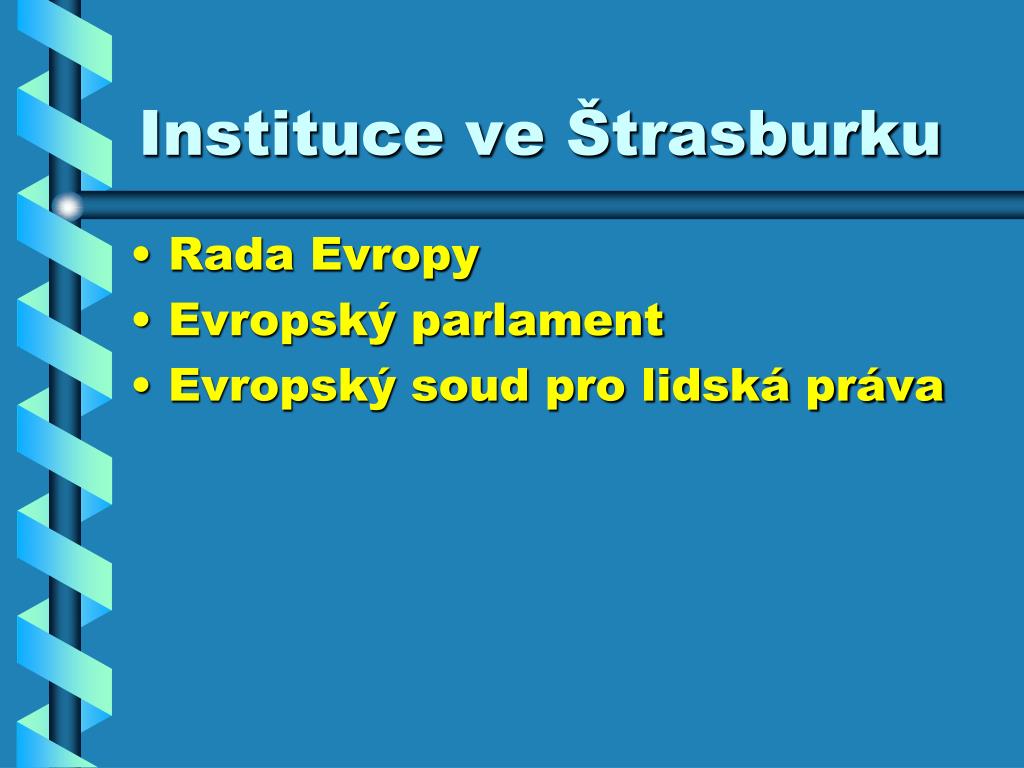 Instituce ve Štrasburku

• Rada Evropy
• Evropský parlament
• Evropský soud pro lidská práva